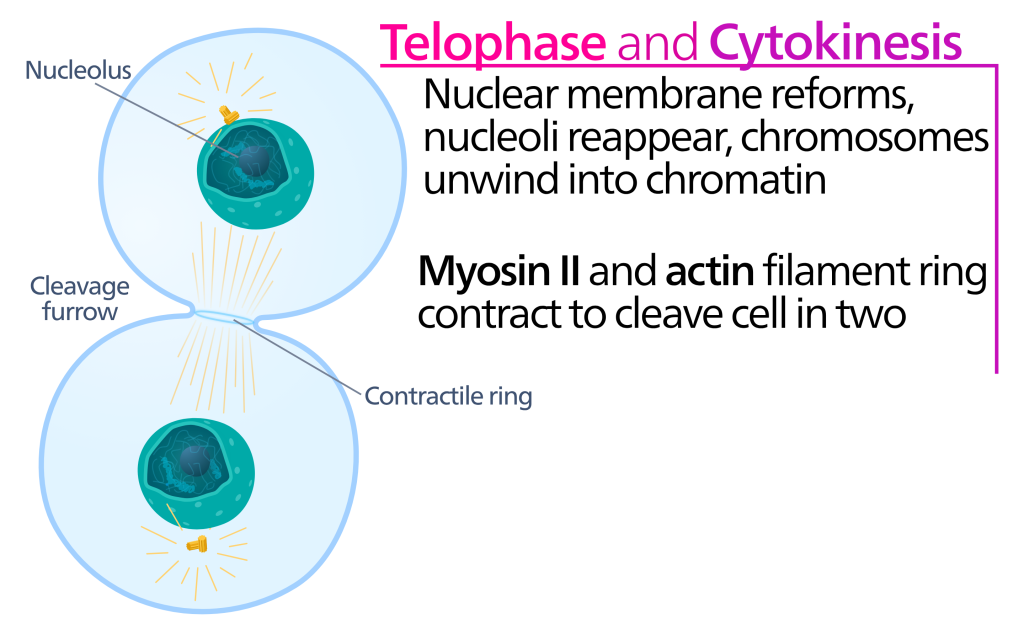 Telophase and Cytokinesis

Nuclear membrane reforms, nucleoli reappear, chromosomes unwind into chromatin

Myosin II and actin filament ring contract to cleave cell in two

Nucleolus

Cleavage furrow

Contractile ring